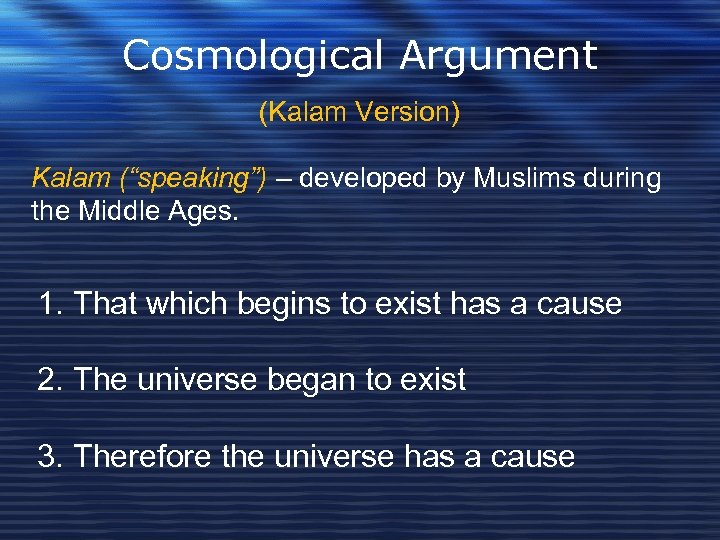 Cosmological Argument

(Kalam Version)

Kalam (“speaking”) – developed by Muslims during the Middle Ages.

1. That which begins to exist has a cause

2. The universe began to exist

3. Therefore the universe has a cause